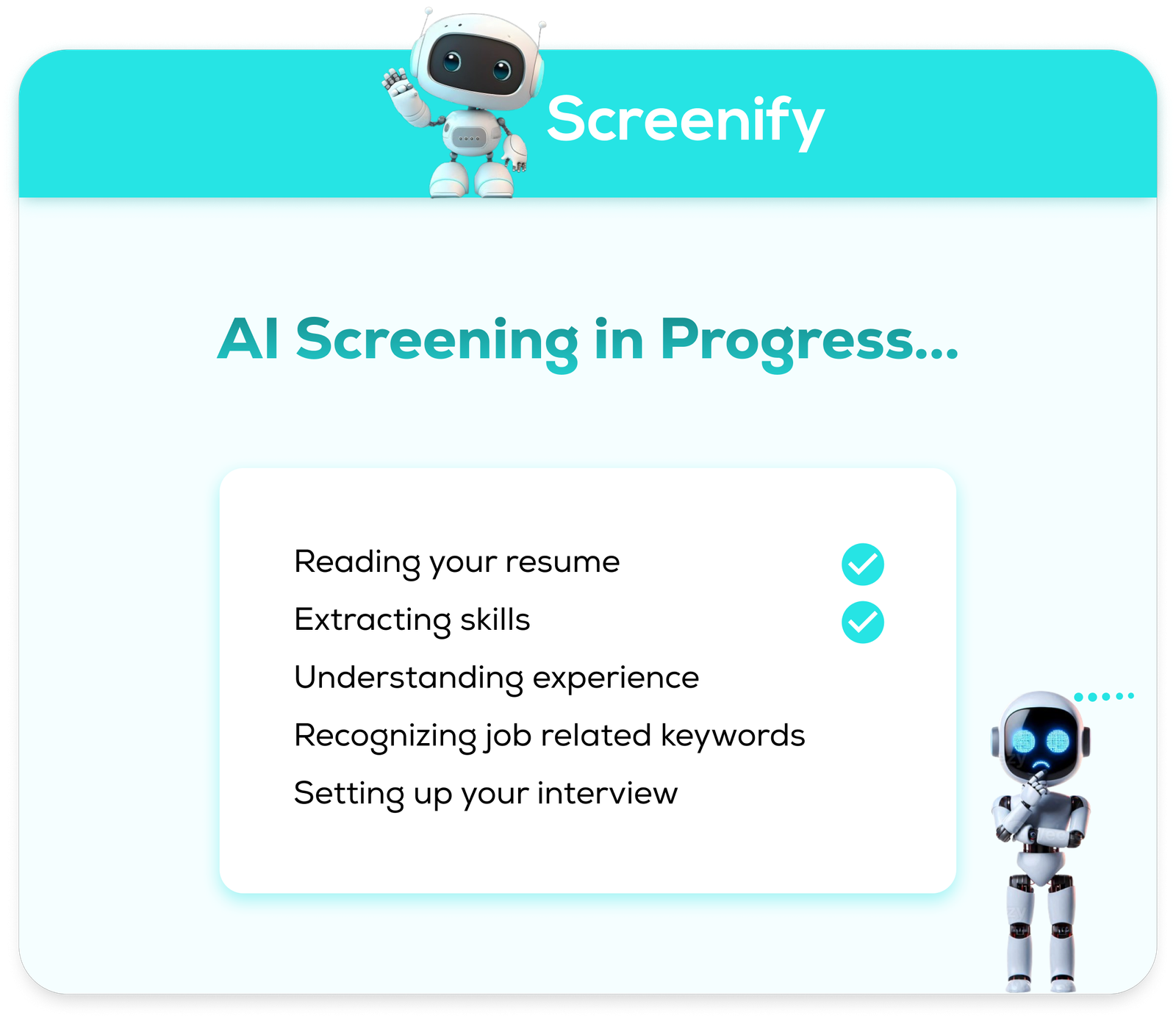 Screenify

AI Screening in Progress...

Reading your resume
Extracting skills
Understanding experience
Recognizing job related keywords
Setting up your interview